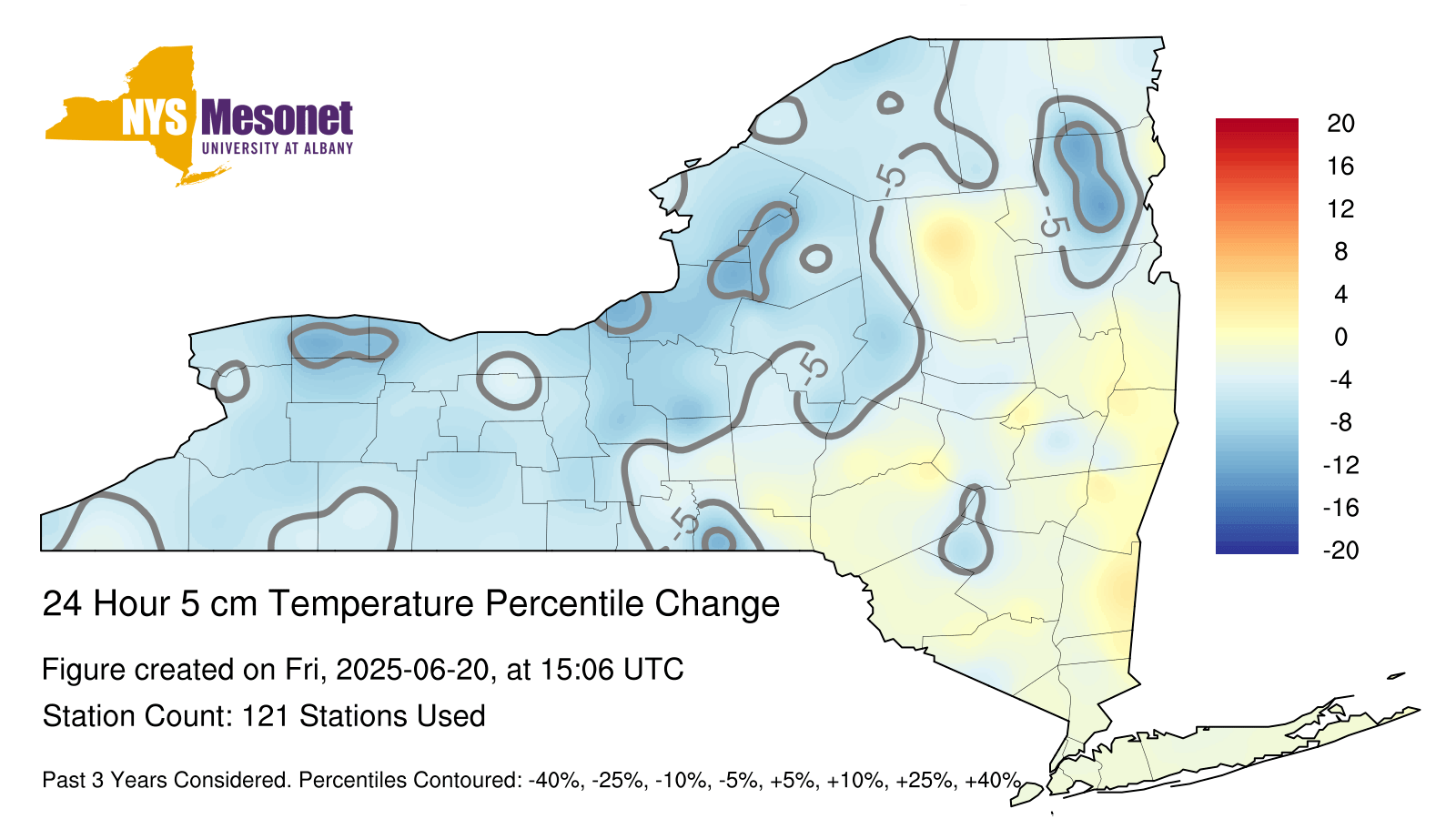 NYS Mesonet
UNIVERSITY AT ALBANY

-5
-5
-5
-5

20
16
12
8
4
0
-4
-8
-12
-16
-20

24 Hour 5 cm Temperature Percentile Change

Figure created on Fri, 2025-06-20, at 15:06 UTC

Station Count: 121 Stations Used

Past 3 Years Considered. Percentiles Contoured: -40%, -25%, -10%, -5%, +5%, +10%, +25%, +40%